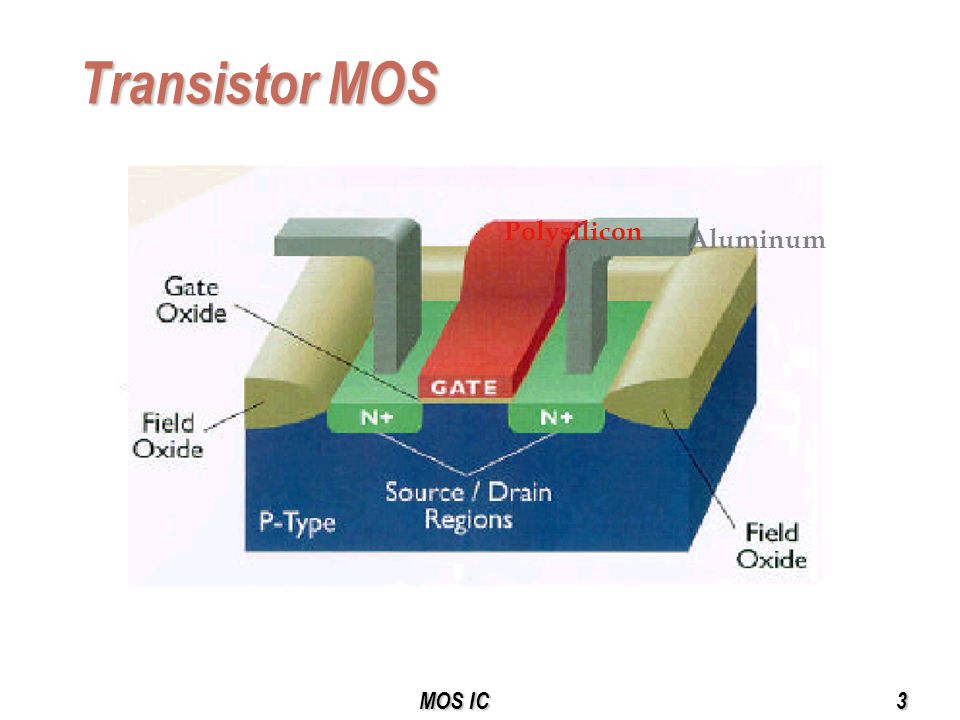 Transistor MOS

Polysilicon

Aluminum

Gate Oxide

GATE

Field Oxide

N+

N+

Source / Drain Regions

P-Type

Field Oxide

MOS IC

3